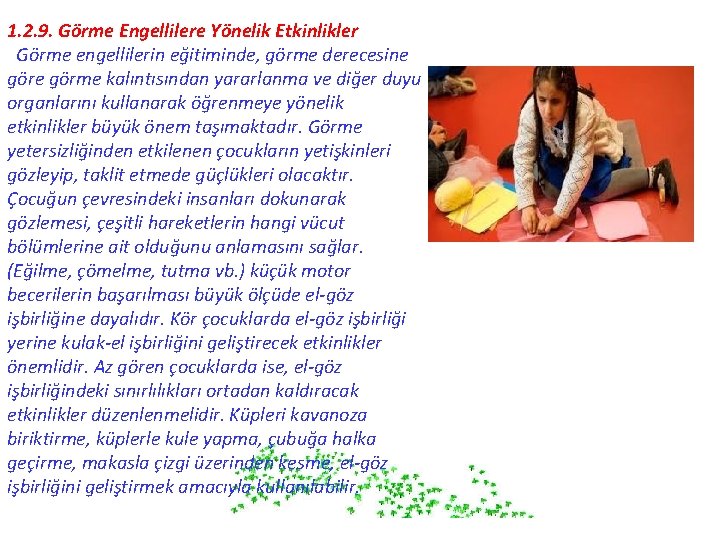 1.2.9. Görme Engellilere Yönelik Etkinlikler

Görme engellilerin eğitiminde, görme derecesine göre görme kalıntısından yararlanma ve diğer duyu organlarını kullanarak öğrenmeye yönelik etkinlikler büyük önem taşımaktadır. Görme yetersizliğinden etkilenen çocukların yetişkinleri gözleyip, taklit etmede güçlükleri olacaktır. Çocuğun çevresindeki insanları dokunarak gözlemesi, çeşitli hareketlerin hangi vücut bölümlerine ait olduğunu anlamasını sağlar. (Eğilme, çömelme, tutma vb.) küçük motor becerilerin başarılması büyük ölçüde el-göz işbirliğine dayalıdır. Kör çocuklarda el-göz işbirliği yerine kulak-el işbirliğini geliştirecek etkinlikler önemlidir. Az gören çocuklarda ise, el-göz işbirliğindeki sınırlılıkları ortadan kaldıracak etkinlikler düzenlenmelidir. Küpleri kavanoza biriktirme, küplerle kule yapma, çubuğa halka geçirme, makasla çizgi üzerinden kesme, el-göz işbirliğini geliştirmek amacıyla kullanılabilir.